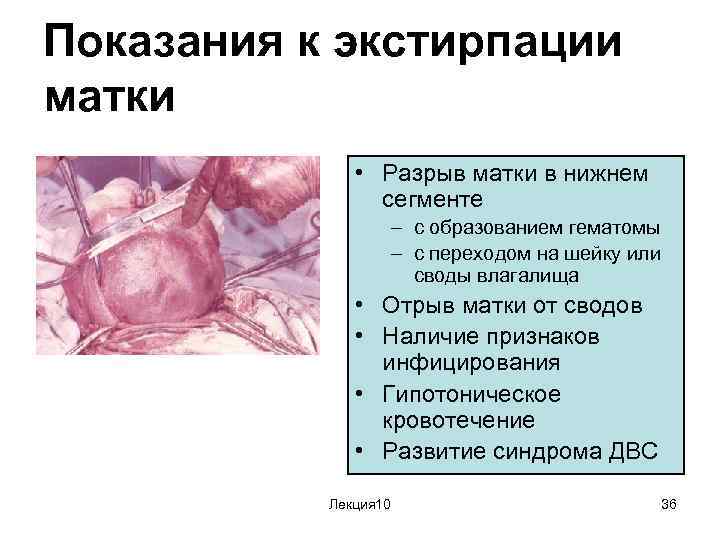 Показания к экстирпации матки

• Разрыв матки в нижнем сегменте
– с образованием гематомы
– с переходом на шейку или своды влагалища
• Отрыв матки от сводов
• Наличие признаков инфицирования
• Гипотоническое кровотечение
• Развитие синдрома ДВС

Лекция10

36